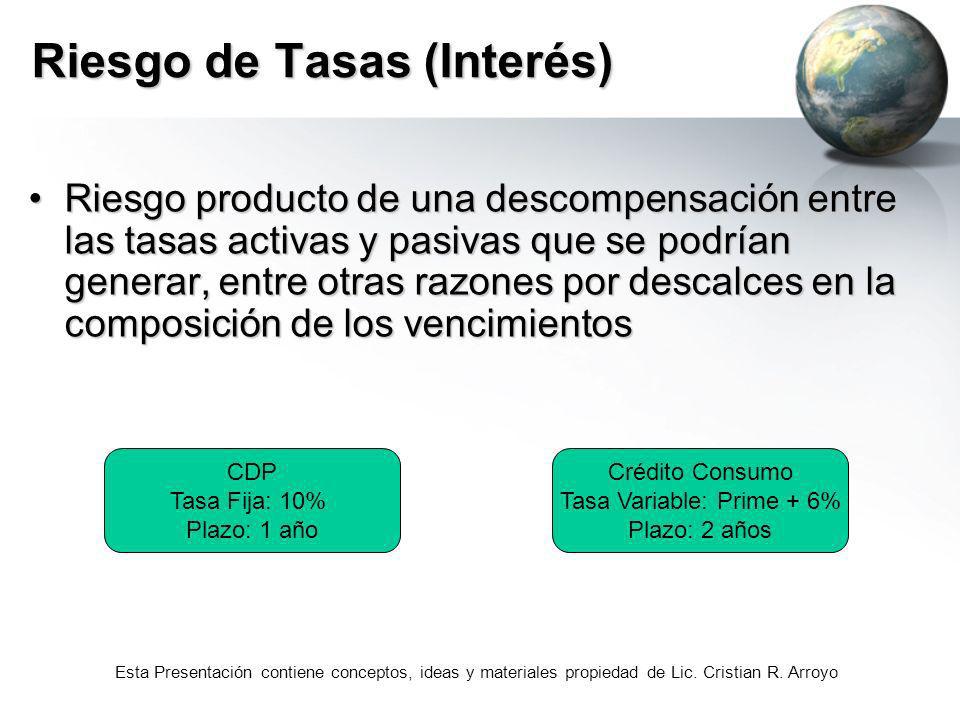 Riesgo de Tasas (Interés)

• Riesgo producto de una descompensación entre las tasas activas y pasivas que se podrían generar, entre otras razones por descalces en la composición de los vencimientos

CDP
Tasa Fija: 10%
Plazo: 1 año

Crédito Consumo
Tasa Variable: Prime + 6%
Plazo: 2 años

Esta Presentación contiene conceptos, ideas y materiales propiedad de Lic. Cristian R. Arroyo